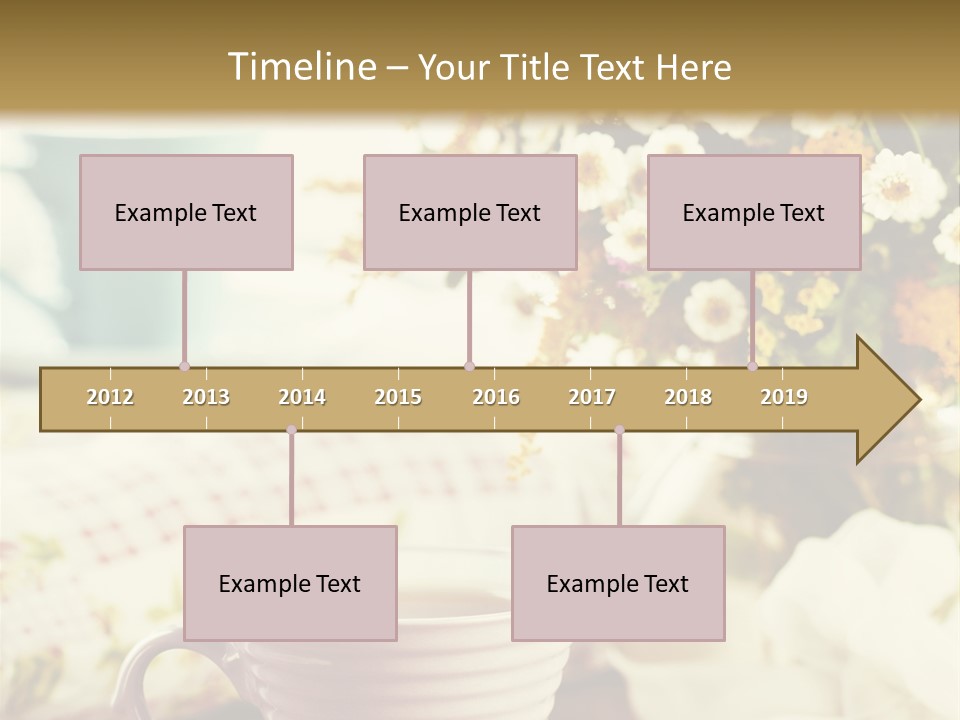 Timeline – Your Title Text Here

Example Text

Example Text

Example Text

2012 2013 2014 2015 2016 2017 2018 2019

Example Text

Example Text